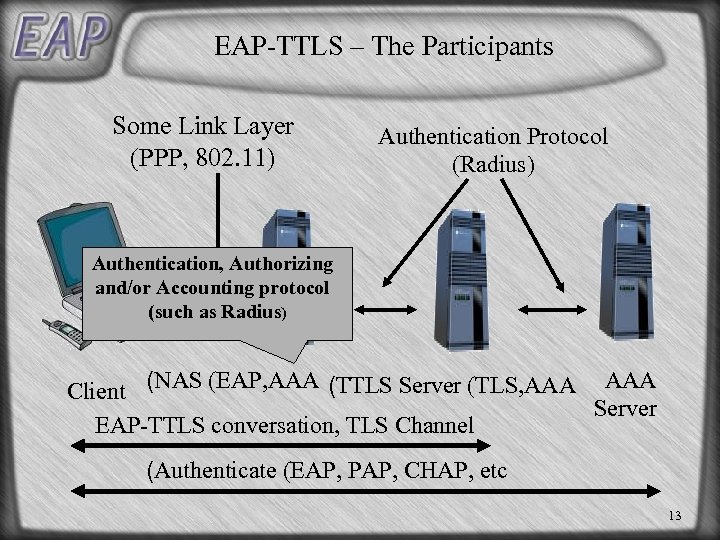 EAP

EAP-TTLS – The Participants

Some Link Layer (PPP, 802.11)

Authentication Protocol (Radius)

Authentication, Authorizing and/or Accounting protocol (such as Radius)

Client

(NAS (EAP,AAA

(TTLS Server (TLS,AAA

AAA Server

EAP-TTLS conversation, TLS Channel

(Authenticate (EAP, PAP, CHAP, etc

13